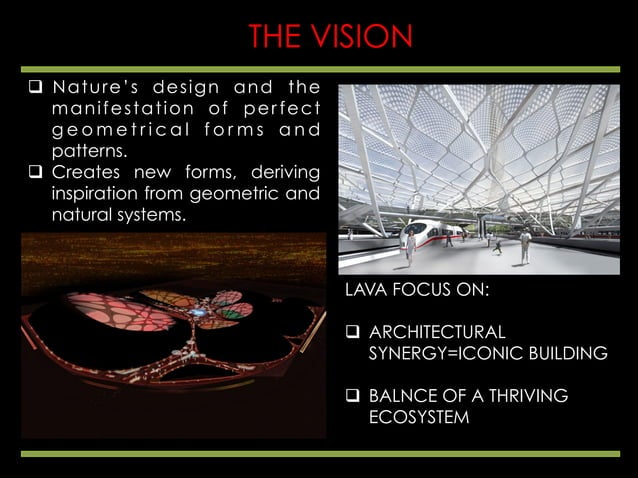 THE VISION

❑ Nature's design and the manifestation of perfect geometrical forms and patterns.
❑ Creates new forms, deriving inspiration from geometric and natural systems.

LAVA FOCUS ON:

❑ ARCHITECTURAL SYNERGY=ICONIC BUILDING

❑ BALNCE OF A THRIVING ECOSYSTEM